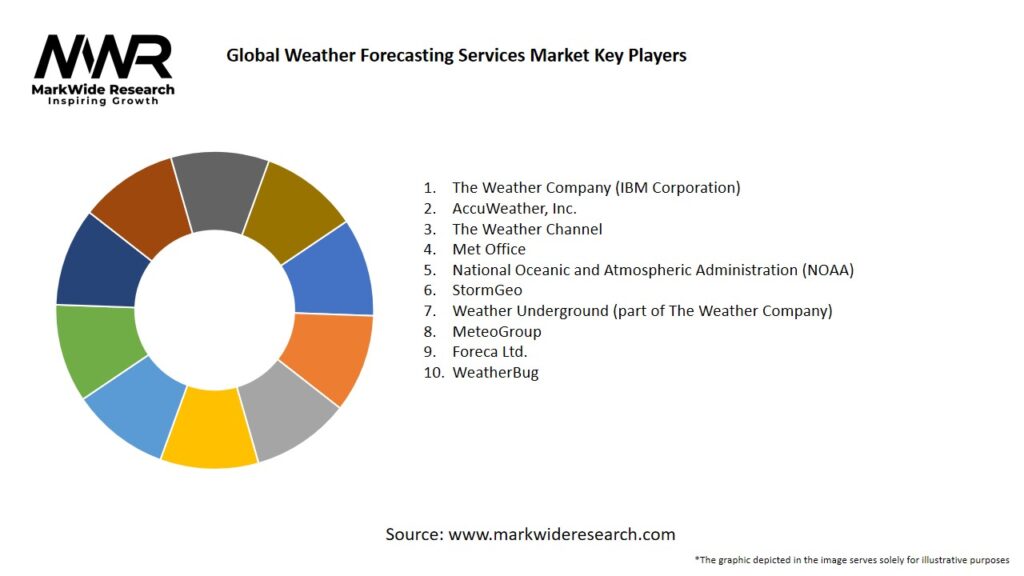 MWR
MarkWide Research
Inspiring Growth

Global Weather Forecasting Services Market Key Players

1. The Weather Company (IBM Corporation)
2. AccuWeather, Inc.
3. The Weather Channel
4. Met Office
5. National Oceanic and Atmospheric Administration (NOAA)
6. StormGeo
7. Weather Underground (part of The Weather Company)
8. MeteoGroup
9. Foreca Ltd.
10. WeatherBug

Source: www.markwideresearch.com

*The graphic depicted in the image serves solely for illustrative purposes